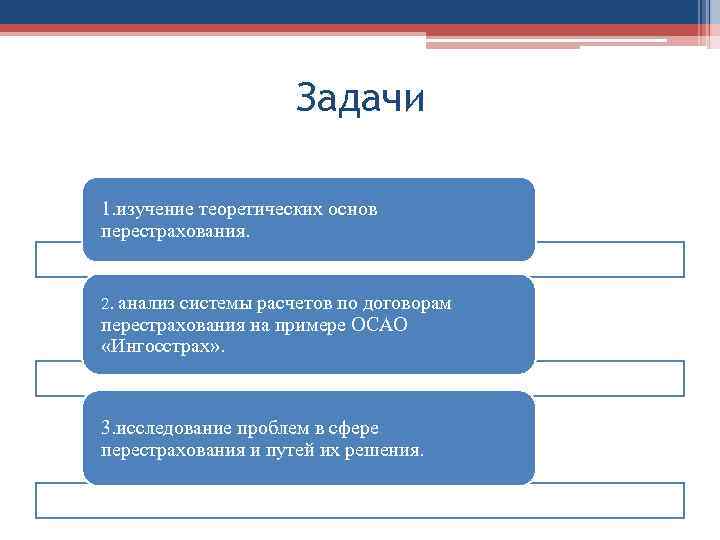 Задачи

1.изучение теоретических основ перестрахования.

2. анализ системы расчетов по договорам перестрахования на примере ОСАО «Ингосстрах».

3.исследование проблем в сфере перестрахования и путей их решения.